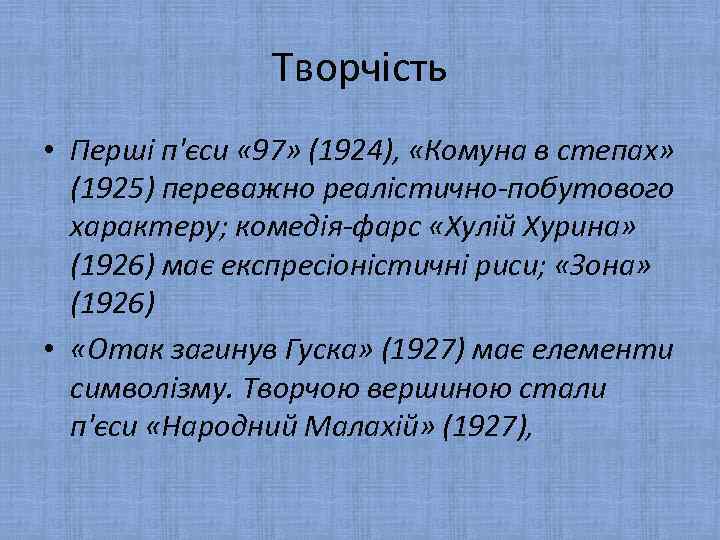 Творчість

• Перші п'єси «97» (1924), «Комуна в степах» (1925) переважно реалістично-побутового характеру; комедія-фарс «Хулій Хурина» (1926) має експресіоністичні риси; «Зона» (1926)

• «Отак загинув Гуска» (1927) має елементи символізму. Творчою вершиною стали п'єси «Народний Малахій» (1927),